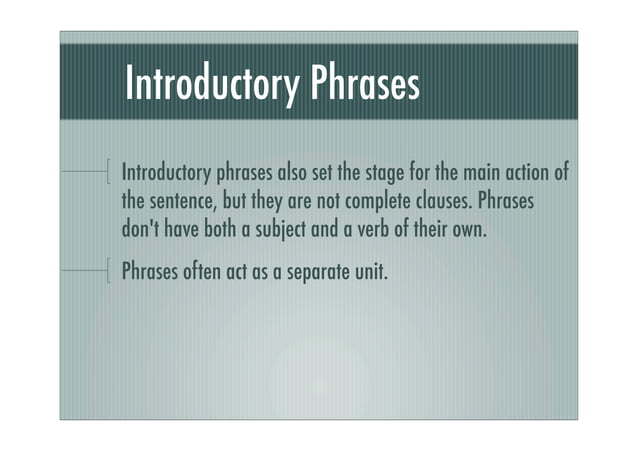 Introductory Phrases

Introductory phrases also set the stage for the main action of the sentence, but they are not complete clauses. Phrases don't have both a subject and a verb of their own.

Phrases often act as a separate unit.